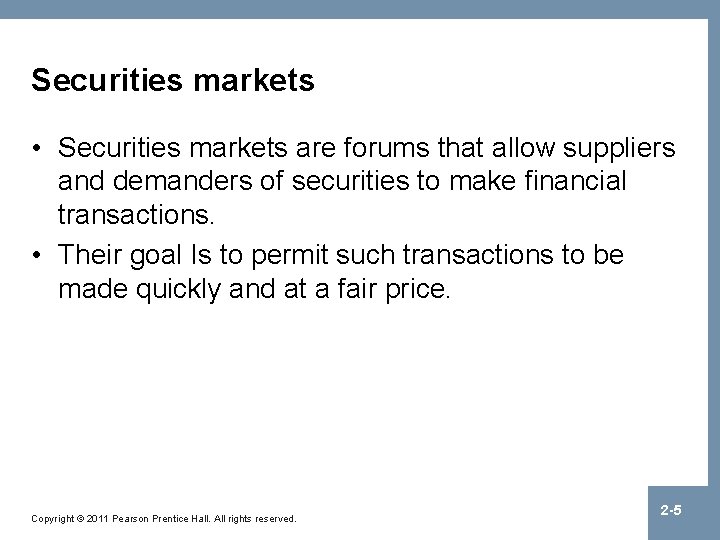 Securities markets

• Securities markets are forums that allow suppliers and demanders of securities to make financial transactions.

• Their goal Is to permit such transactions to be made quickly and at a fair price.

Copyright © 2011 Pearson Prentice Hall. All rights reserved.

2-5